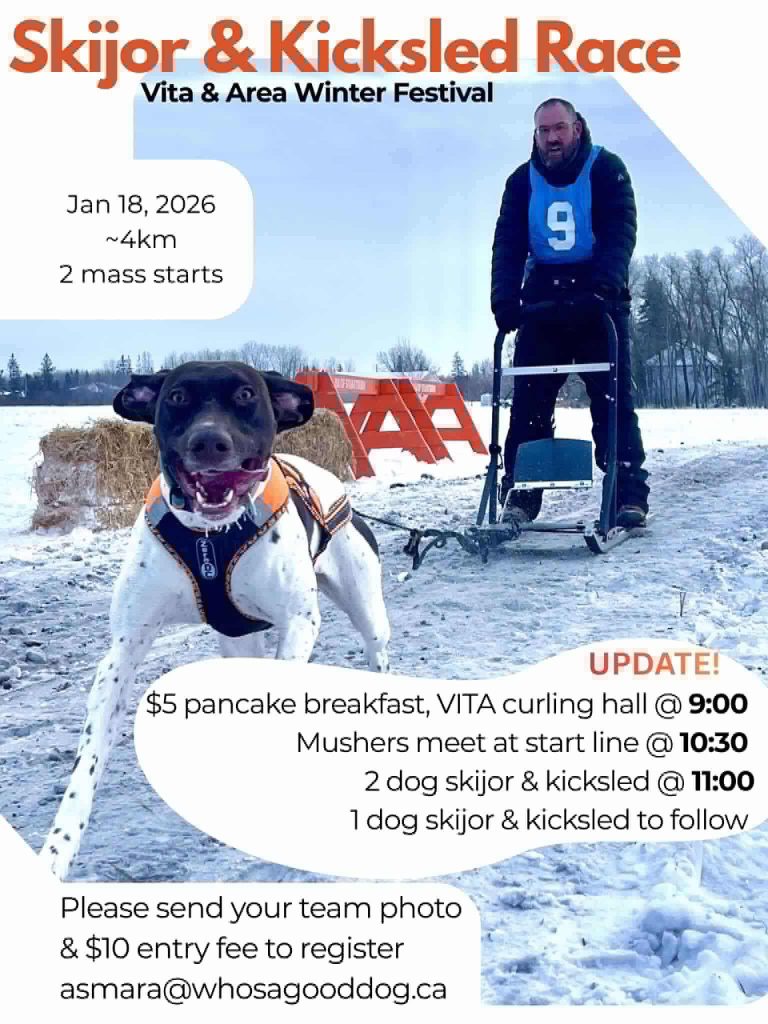 Skijor & Kicksled Race
Vita & Area Winter Festival

Jan 18, 2026
~4km
2 mass starts

9

UPDATE!
$5 pancake breakfast, VITA curling hall @ 9:00
Mushers meet at start line @ 10:30
2 dog skijor & kicksled @ 11:00
1 dog skijor & kicksled to follow

Please send your team photo
& $10 entry fee to register
asmara@whosagooddog.ca